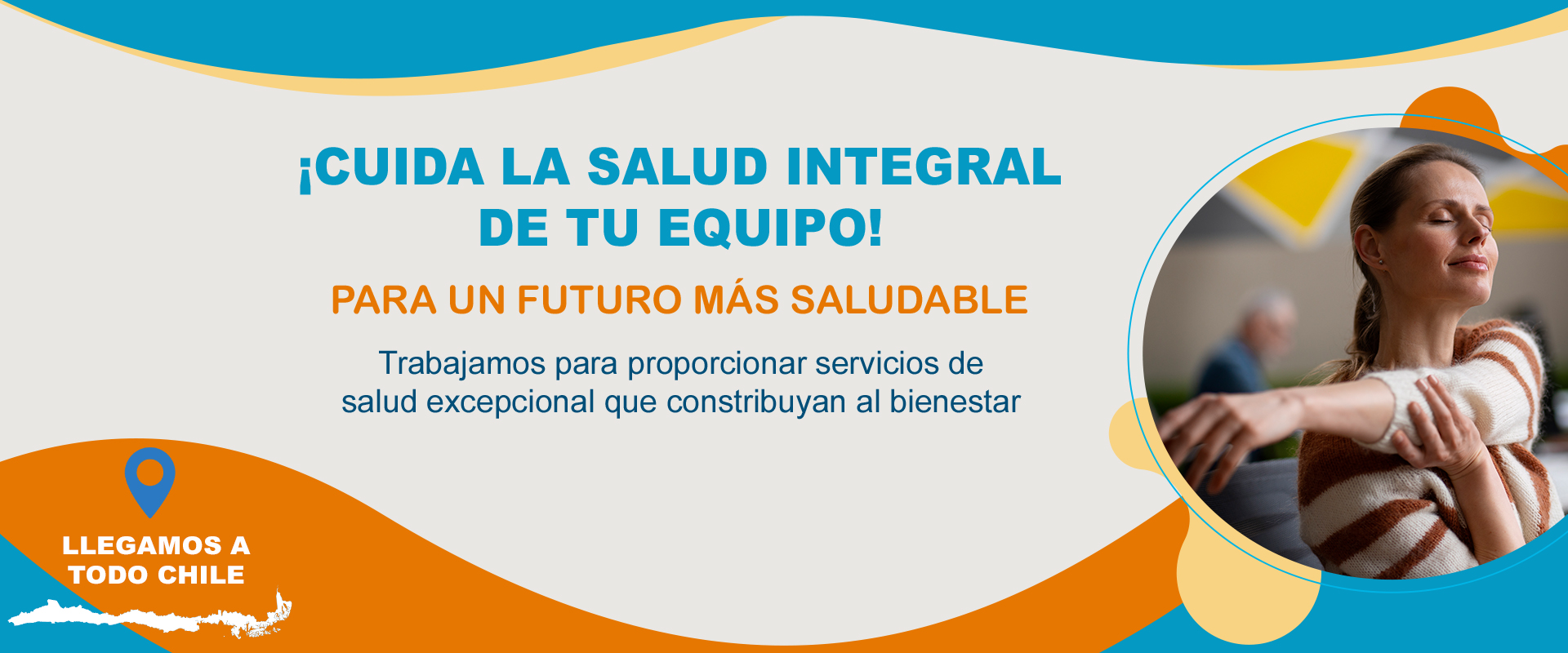 ¡CUIDA LA SALUD INTEGRAL DE TU EQUIPO!

PARA UN FUTURO MÁS SALUDABLE

Trabajamos para proporcionar servicios de salud excepcional que constribuyan al bienestar

LLEGAMOS A TODO CHILE